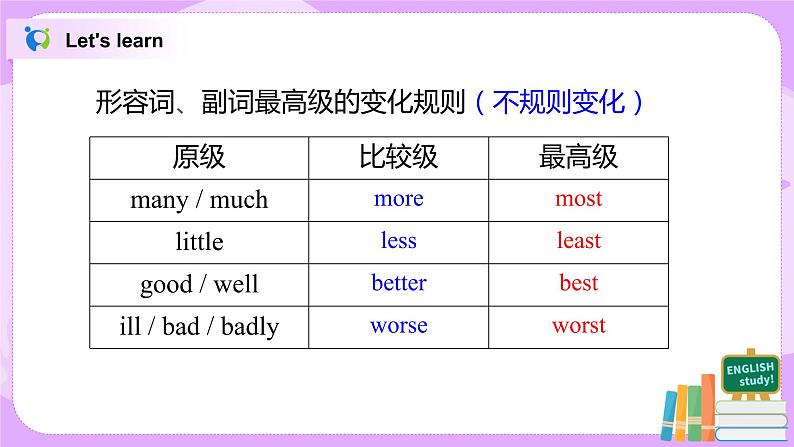 Let's learn

形容词、副词最高级的变化规则（不规则变化）

| 原级 | 比较级 | 最高级 |
|---|---|---|
| many / much | more | most |
| little | less | least |
| good / well | better | best |
| ill / bad / badly | worse | worst |

ENGLISH study!